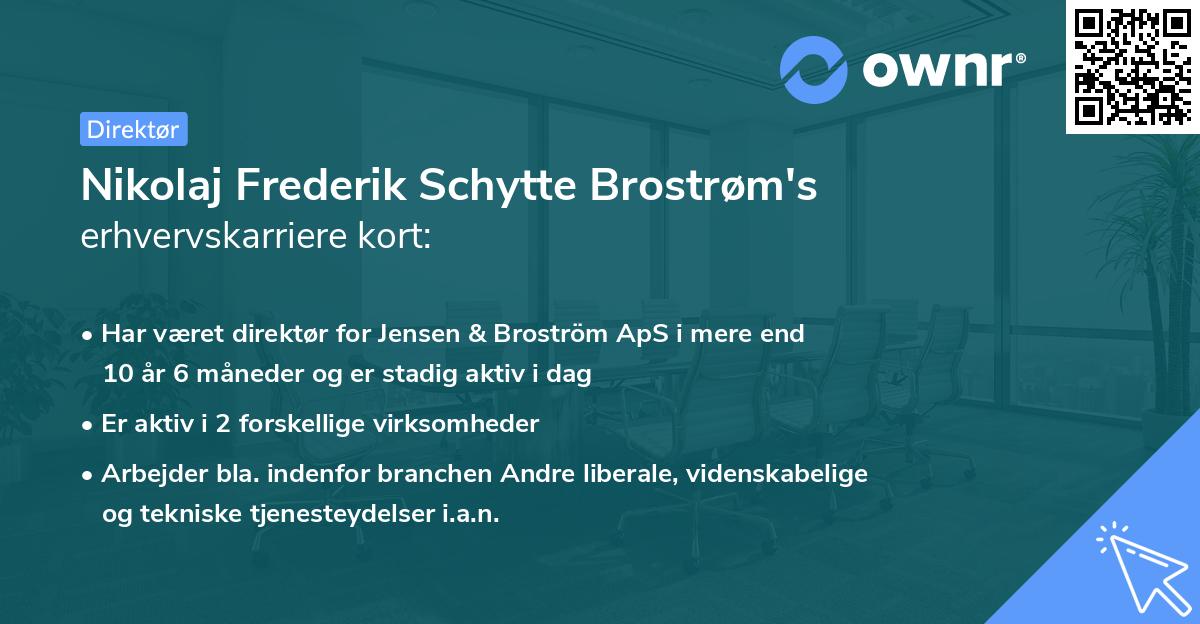 ownr®

Direktør

Nikolaj Frederik Schytte Brostrøm's erhvervskarriere kort:

• Har været direktør for Jensen & Broström ApS i mere end 10 år 6 måneder og er stadig aktiv i dag

• Er aktiv i 2 forskellige virksomheder

• Arbejder bla. indenfor branchen Andre liberale, videnskabelige og tekniske tjenesteydelser i.a.n.